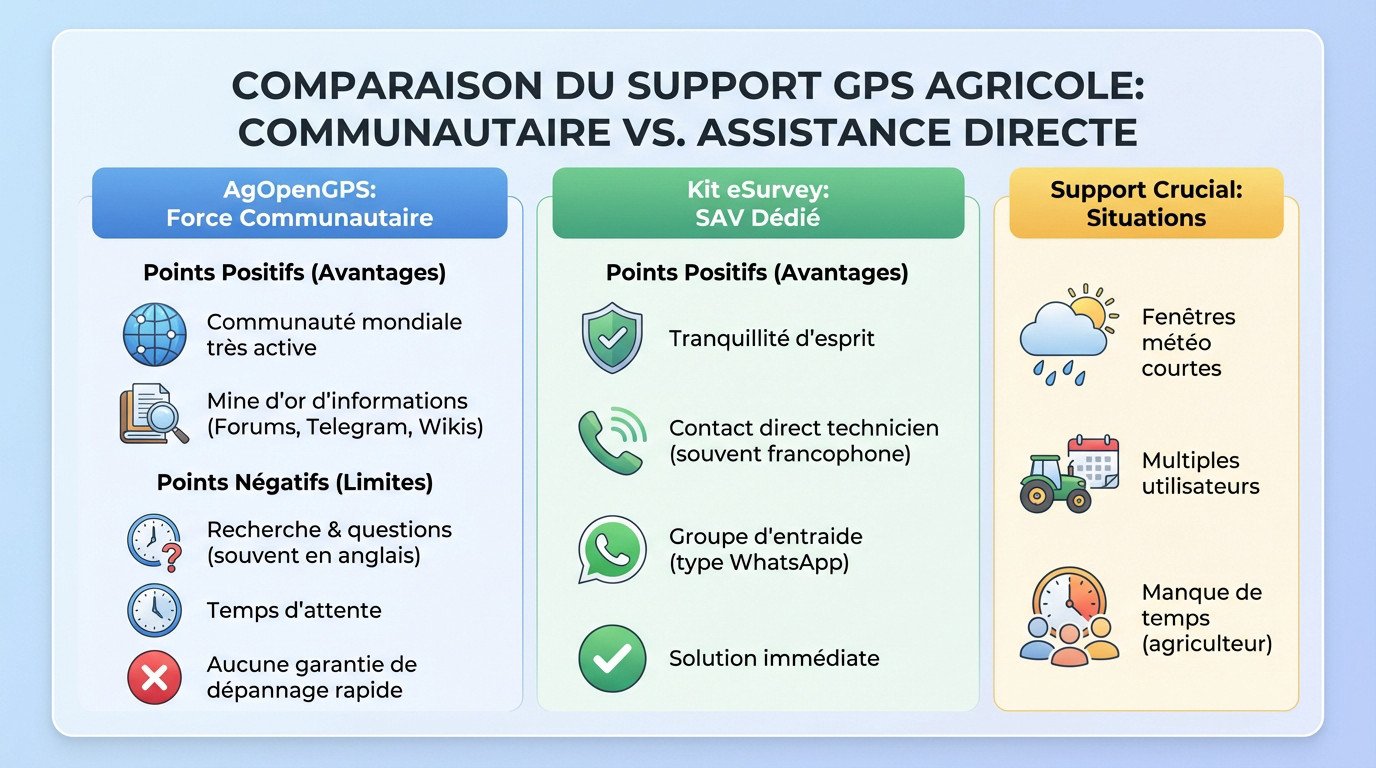 COMPARAISON DU SUPPORT GPS AGRICOLE: COMMUNAUTAIRE VS. ASSISTANCE DIRECTE

AgOpenGPS: Force Communautaire

Points Positifs (Avantages)

Communauté mondiale très active

Mine d'or d'informations (Forums, Telegram, Wikis)

Points Négatifs (Limites)

Recherche & questions (souvent en anglais)

Temps d'attente

Aucune garantie de dépannage rapide

Kit eSurvey: SAV Dédié

Points Positifs (Avantages)

Tranquillité d'esprit

Contact direct technicien (souvent francophone)

Groupe d'entraide (type WhatsApp)

Solution immédiate

Support Crucial: Situations

Fenêtres météo courtes

Multiples utilisateurs

Manque de temps (agriculteur)